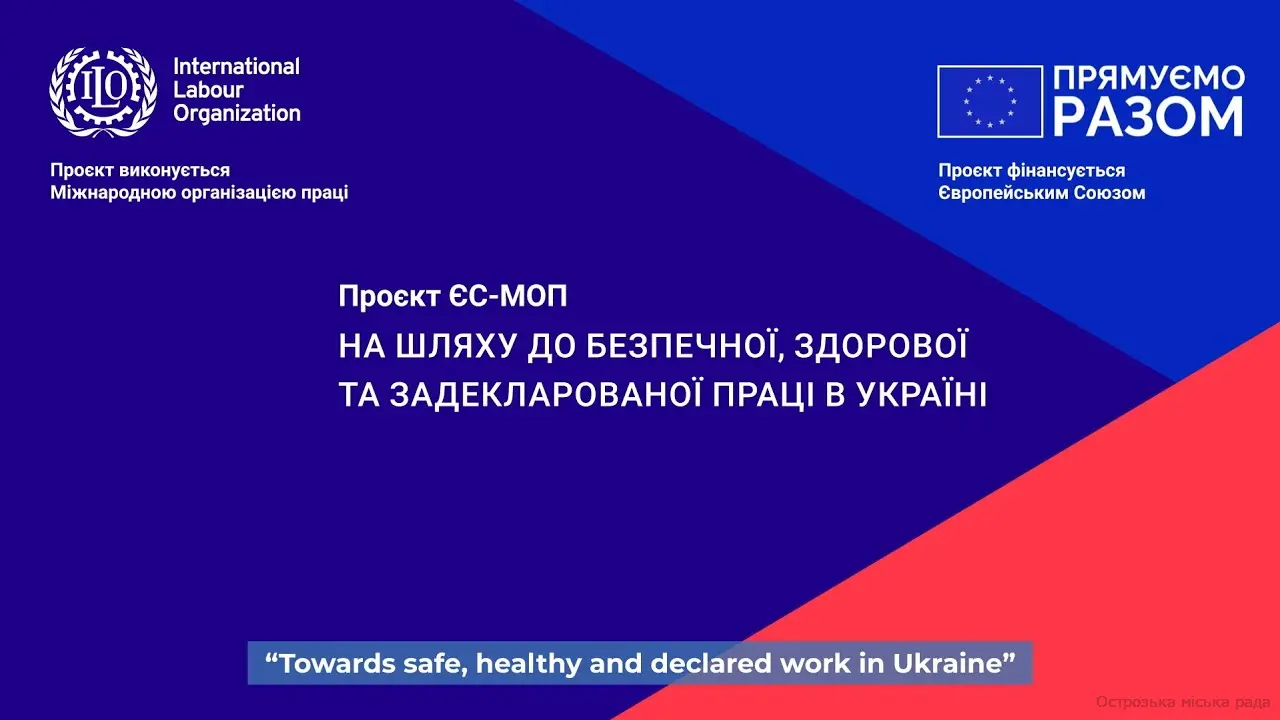 ILO
International
Labour
Organization

Проєкт виконується
Міжнародною організацією праці

ПРЯМУЄМО
РАЗОМ

Проєкт фінансується
Європейським Союзом

Проєкт ЄС-МОП
НА ШЛЯХУ ДО БЕЗПЕЧНОЇ, ЗДОРОВОЇ ТА ЗАДЕКЛАРОВАНОЇ ПРАЦІ В УКРАЇНІ

“Towards safe, healthy and declared work in Ukraine”

Острозька міська рада